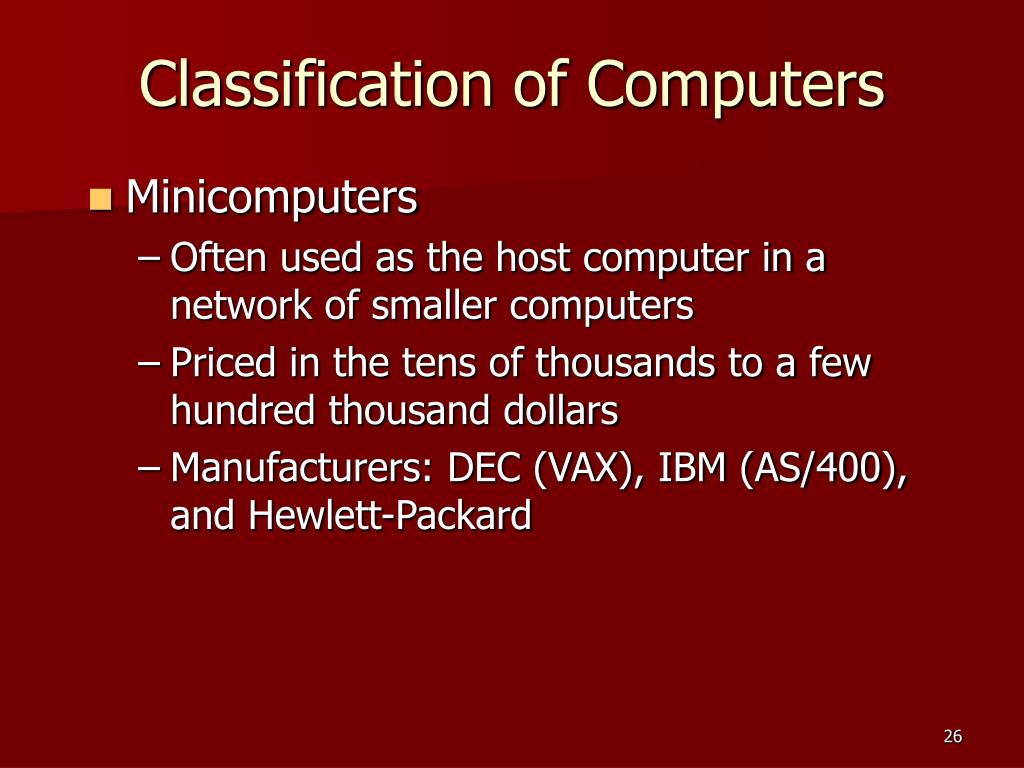 Classification of Computers

Minicomputers
– Often used as the host computer in a network of smaller computers
– Priced in the tens of thousands to a few hundred thousand dollars
– Manufacturers: DEC (VAX), IBM (AS/400), and Hewlett-Packard

26